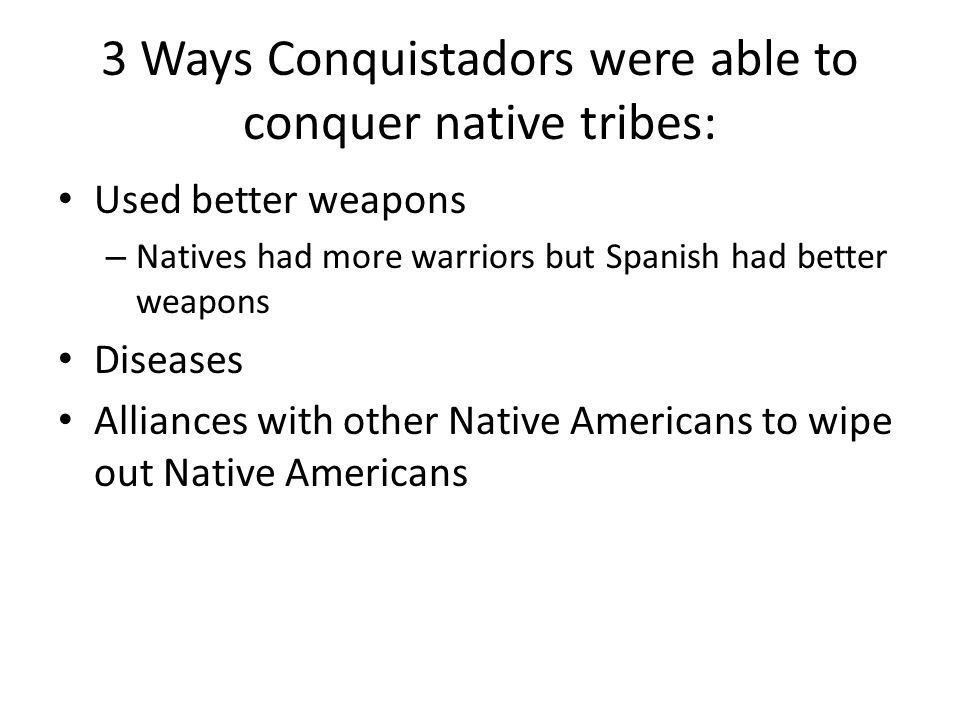 3 Ways Conquistadors were able to conquer native tribes:

• Used better weapons
– Natives had more warriors but Spanish had better weapons
• Diseases
• Alliances with other Native Americans to wipe out Native Americans